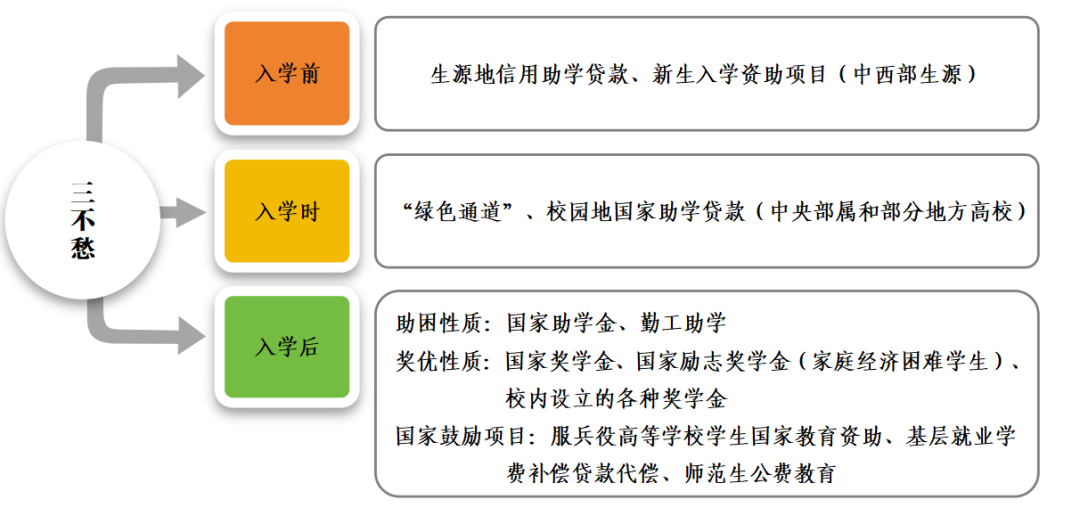 三不愁

入学前

生源地信用助学贷款、新生入学资助项目（中西部生源）

入学时

“绿色通道”、校园地国家助学贷款（中央部属和部分地方高校）

入学后

助困性质：国家助学金、勤工助学
奖优性质：国家奖学金、国家励志奖学金（家庭经济困难学生）、校内设立的各种奖学金
国家鼓励项目：服兵役高等学校学生国家教育资助、基层就业学费补偿贷款代偿、师范生公费教育